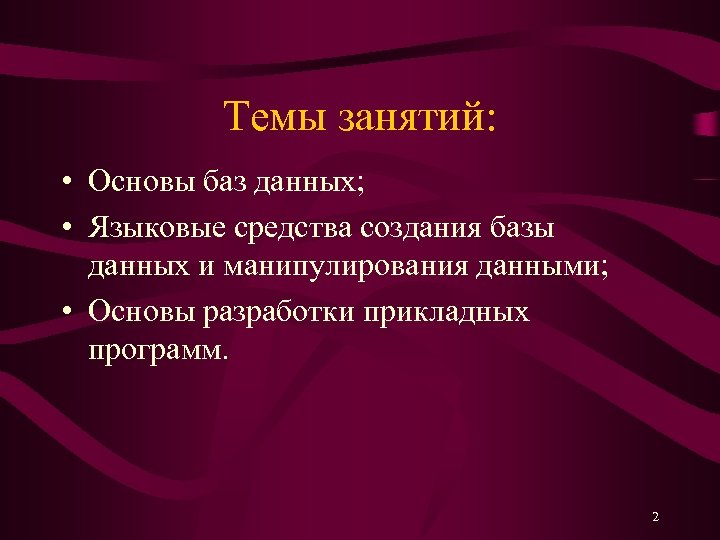 Темы занятий:

• Основы баз данных;
• Языковые средства создания базы данных и манипулирования данными;
• Основы разработки прикладных программ.

2